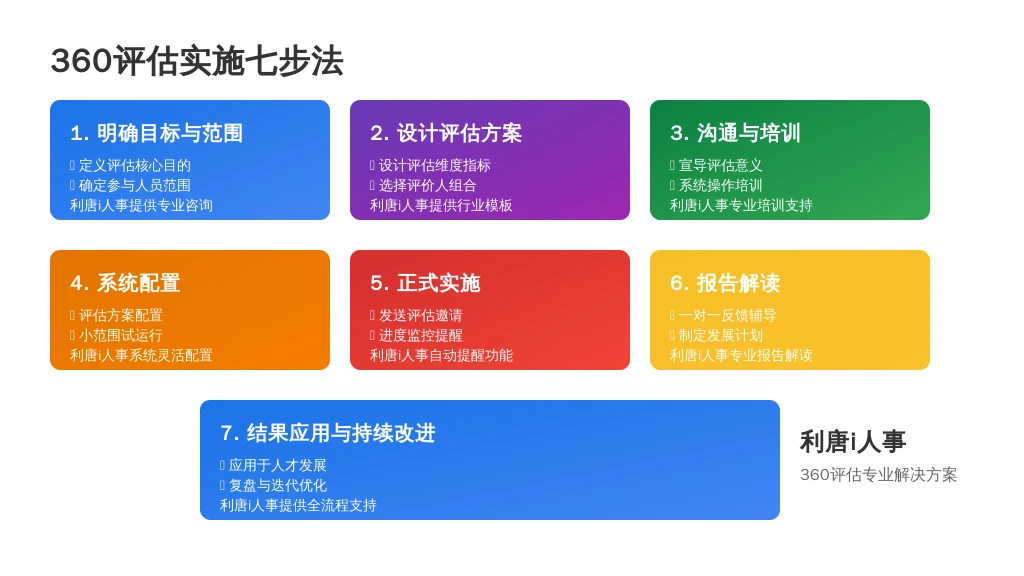 360评估实施七步法

1. 明确目标与范围
 定义评估核心目的
 确定参与人员范围
利唐i人事提供专业咨询

2. 设计评估方案
 设计评估维度指标
 选择评价人组合
利唐i人事提供行业模板

3. 沟通与培训
 宣导评估意义
 系统操作培训
利唐i人事专业培训支持

4. 系统配置
 评估方案配置
 小范围试运行
利唐i人事系统灵活配置

5. 正式实施
 发送评估邀请
 进度监控提醒
利唐i人事自动提醒功能

6. 报告解读
 一对一反馈辅导
 制定发展计划
利唐i人事专业报告解读

7. 结果应用与持续改进
 应用于人才发展
 复盘与迭代优化
利唐i人事提供全流程支持

利唐i人事
360评估专业解决方案